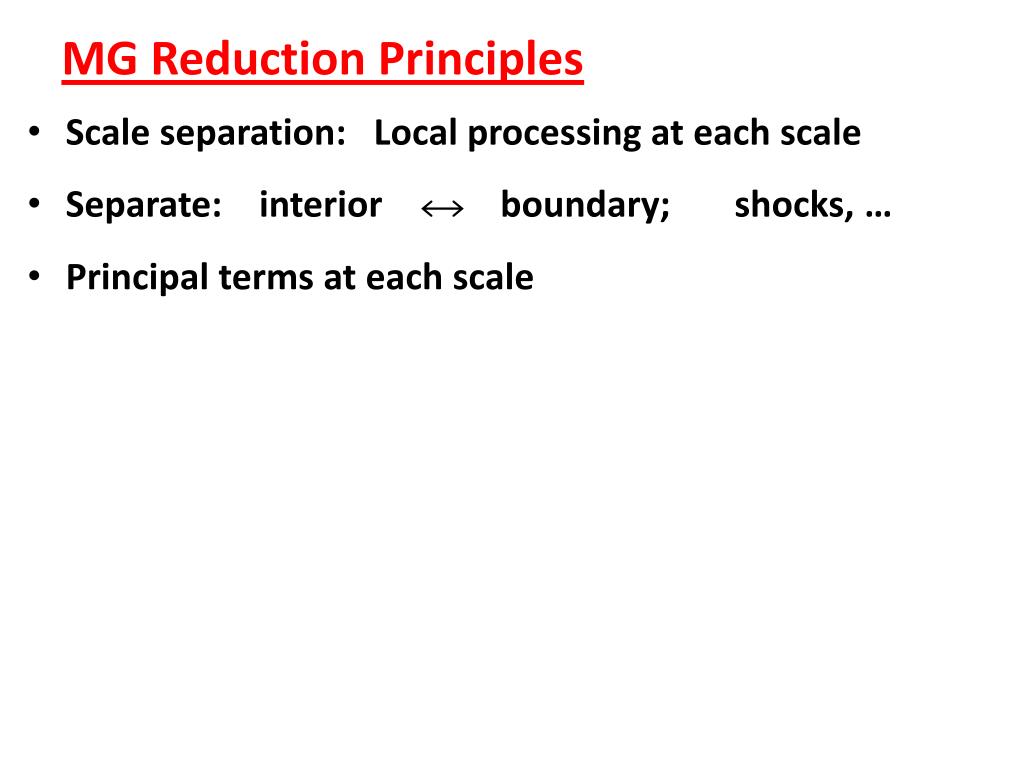 MG Reduction Principles

• Scale separation: Local processing at each scale
• Separate: interior $\leftrightarrow$ boundary; shocks, …
• Principal terms at each scale